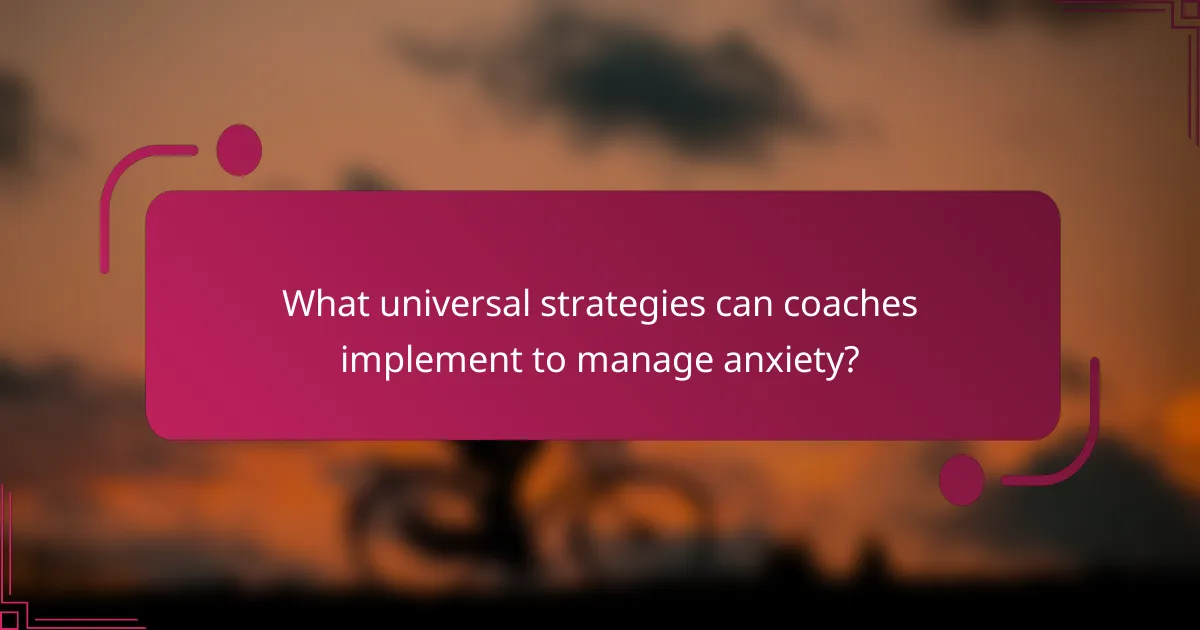 What universal strategies can coaches implement to manage anxiety?